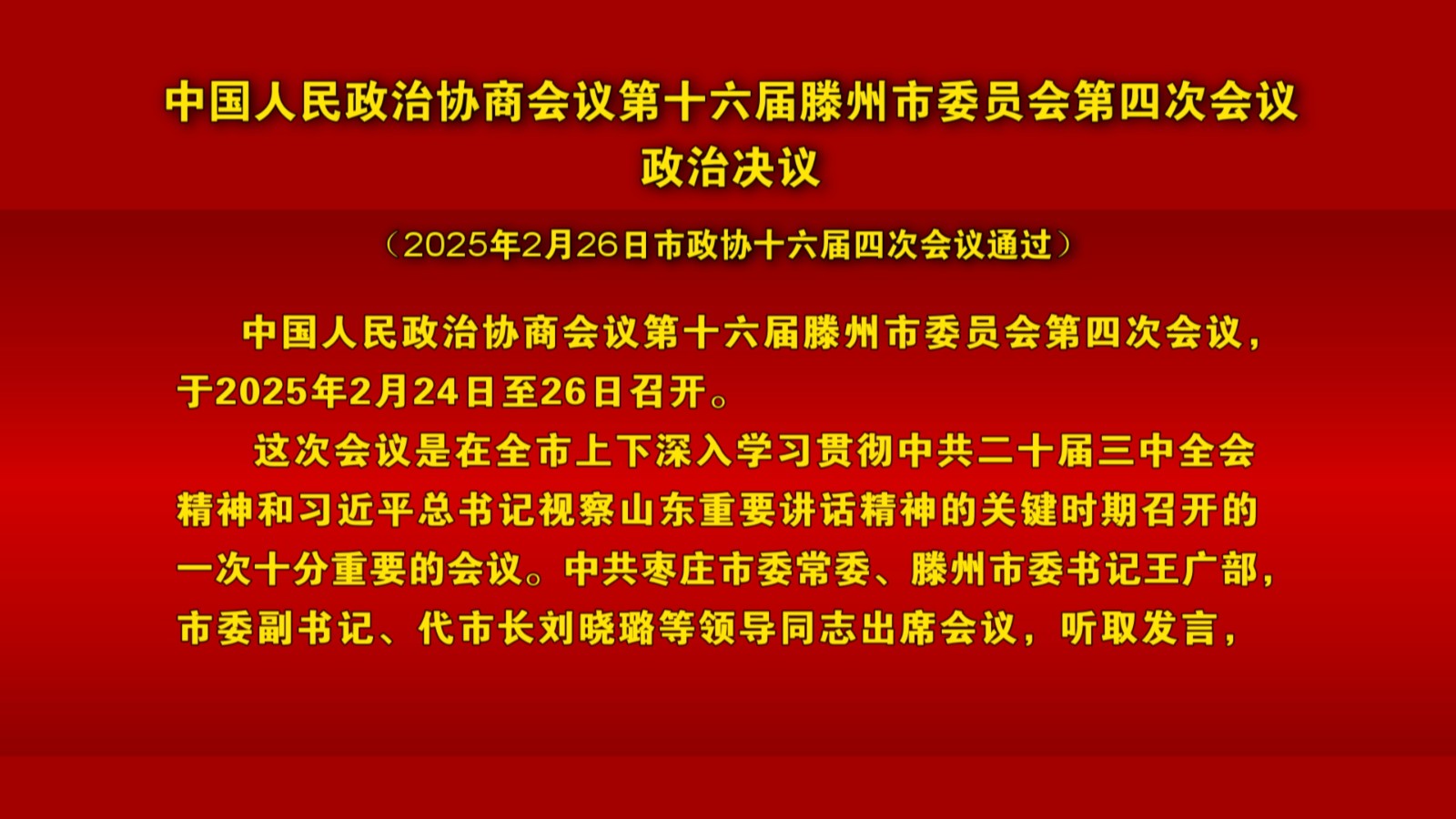 中国人民政治协商会议第十六届滕州市委员会第四次会议
政治决议

（2025年2月26日市政协十六届四次会议通过）

中国人民政治协商会议第十六届滕州市委员会第四次会议，于2025年2月24日至26日召开。

这次会议是在全市上下深入学习贯彻中共二十届三中全会精神和习近平总书记视察山东重要讲话精神的关键时期召开的一次十分重要的会议。中共枣庄市委常委、滕州市委书记王广部，市委副书记、代市长刘晓璐等领导同志出席会议，听取发言，